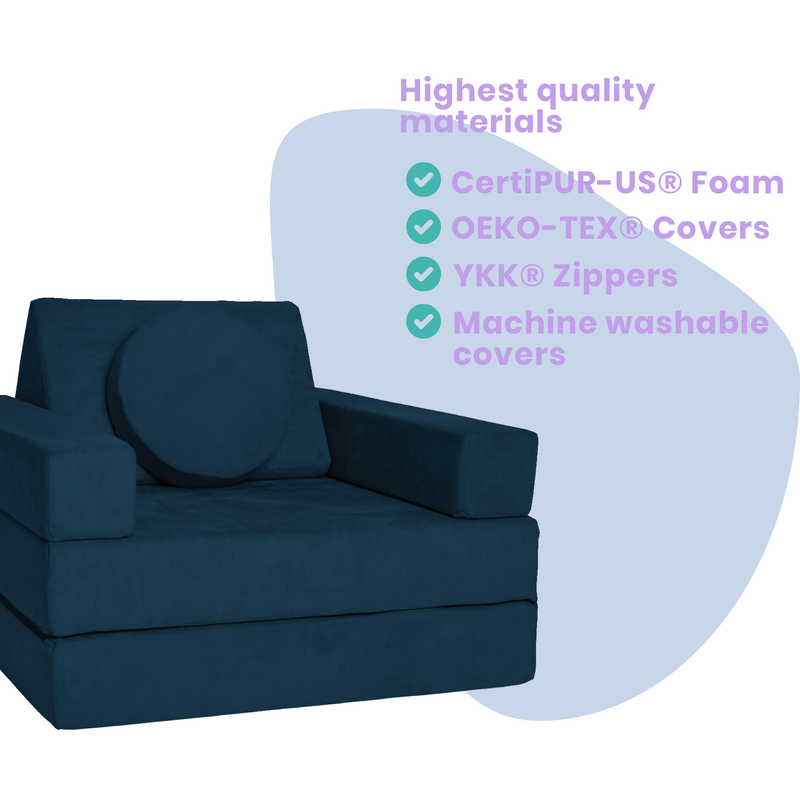 Highest quality materials

CertiPUR-US® Foam
OEKO-TEX® Covers
YKK® Zippers
Machine washable covers